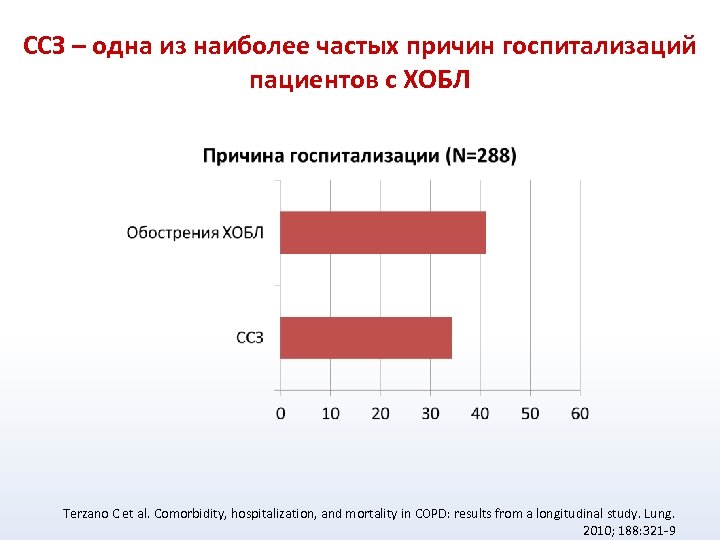 ССЗ – одна из наиболее частых причин госпитализаций пациентов с ХОБЛ

Причина госпитализации (N=288)

Обострения ХОБЛ

ССЗ

0 10 20 30 40 50 60

Terzano C et al. Comorbidity, hospitalization, and mortality in COPD: results from a longitudinal study. Lung. 2010; 188:321-9